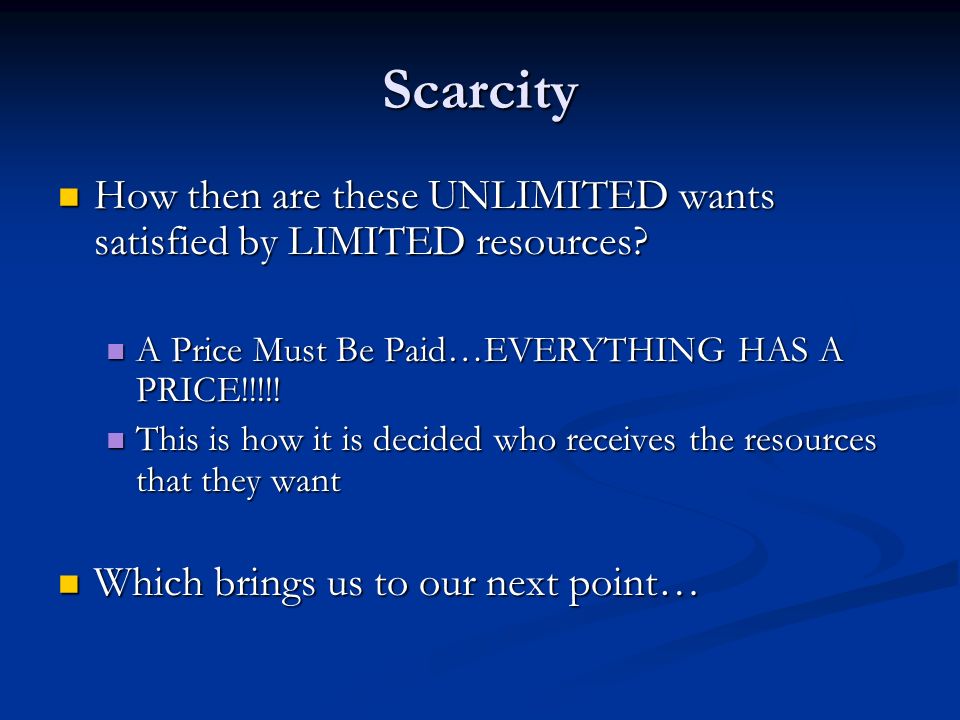 Scarcity

How then are these UNLIMITED wants satisfied by LIMITED resources?

A Price Must Be Paid…EVERYTHING HAS A PRICE!!!!!

This is how it is decided who receives the resources that they want

Which brings us to our next point…